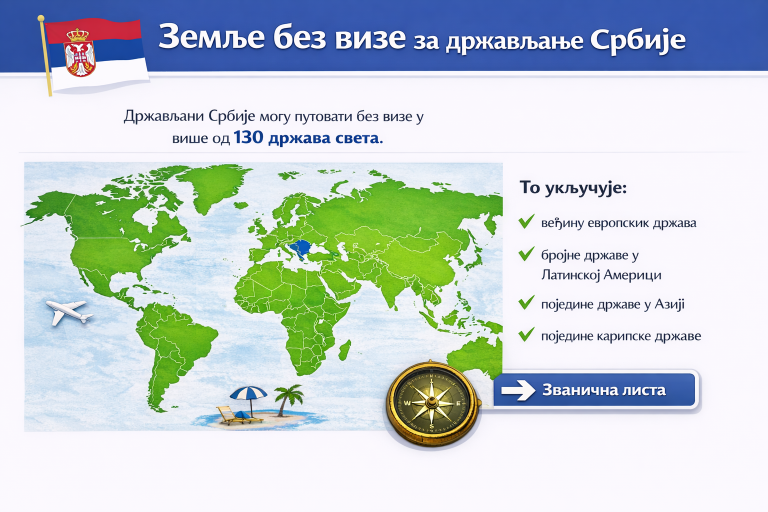 Земље без визе за држављање Србије

Држављани Србије могу путовати без визе у више од 130 држава света.

То укључује:

већину европскик држава

бројне државе у Латинској Америци

поједине државе у Азији

поједине карипске државе

Званична листа